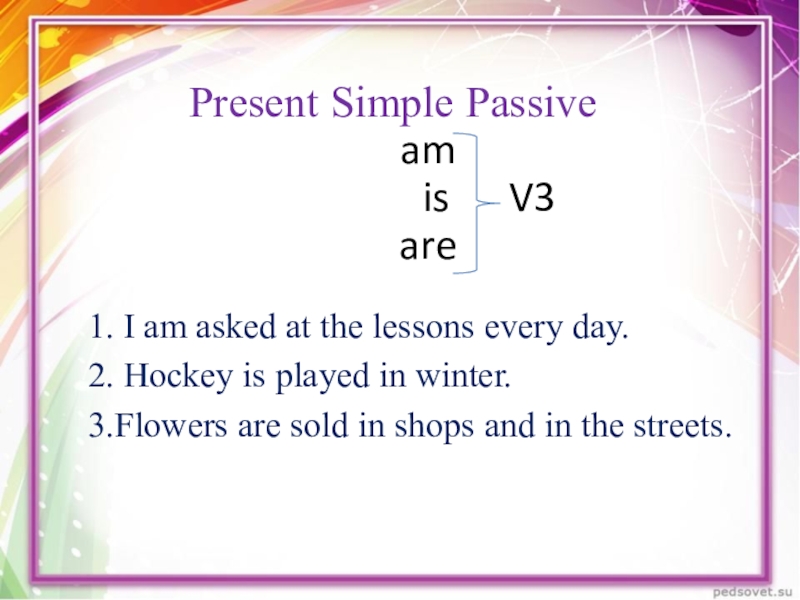 Present Simple Passive

am
is
are
V3

1. I am asked at the lessons every day.
2. Hockey is played in winter.
3.Flowers are sold in shops and in the streets.

pedsovet.su